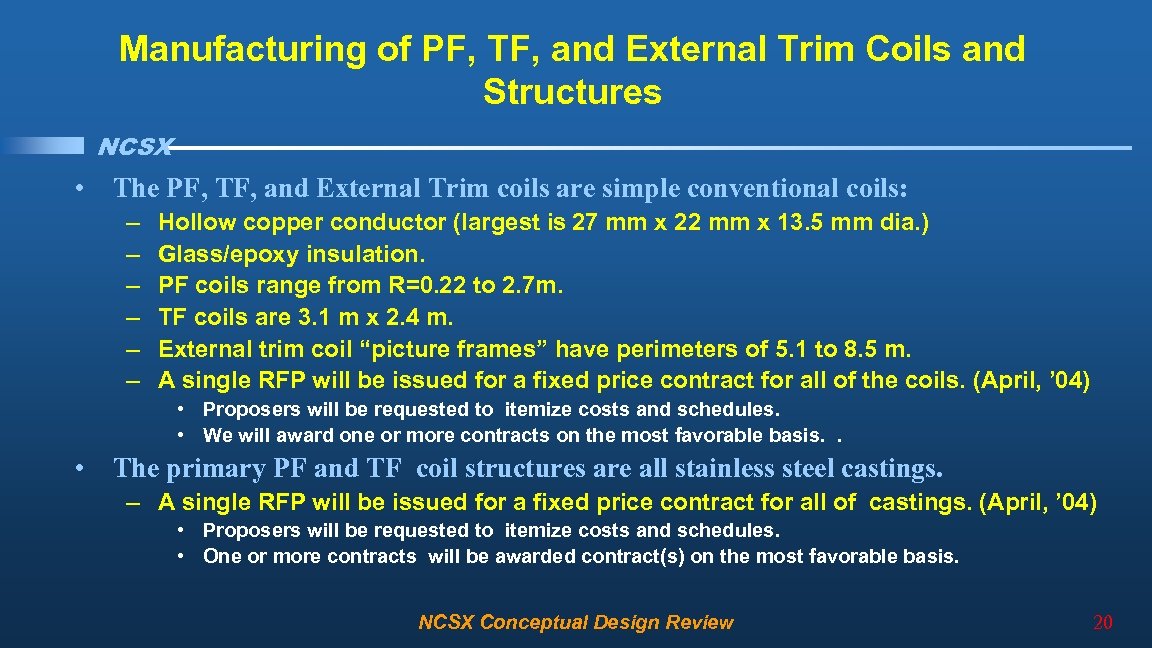 Manufacturing of PF, TF, and External Trim Coils and Structures

NCSX

• The PF, TF, and External Trim coils are simple conventional coils:
– Hollow copper conductor (largest is 27 mm x 22 mm x 13.5 mm dia.)
– Glass/epoxy insulation.
– PF coils range from R=0.22 to 2.7m.
– TF coils are 3.1 m x 2.4 m.
– External trim coil “picture frames” have perimeters of 5.1 to 8.5 m.
– A single RFP will be issued for a fixed price contract for all of the coils. (April, ’04)
• Proposers will be requested to itemize costs and schedules.
• We will award one or more contracts on the most favorable basis. .

• The primary PF and TF coil structures are all stainless steel castings.
– A single RFP will be issued for a fixed price contract for all of castings. (April, ’04)
• Proposers will be requested to itemize costs and schedules.
• One or more contracts will be awarded contract(s) on the most favorable basis.

NCSX Conceptual Design Review

20